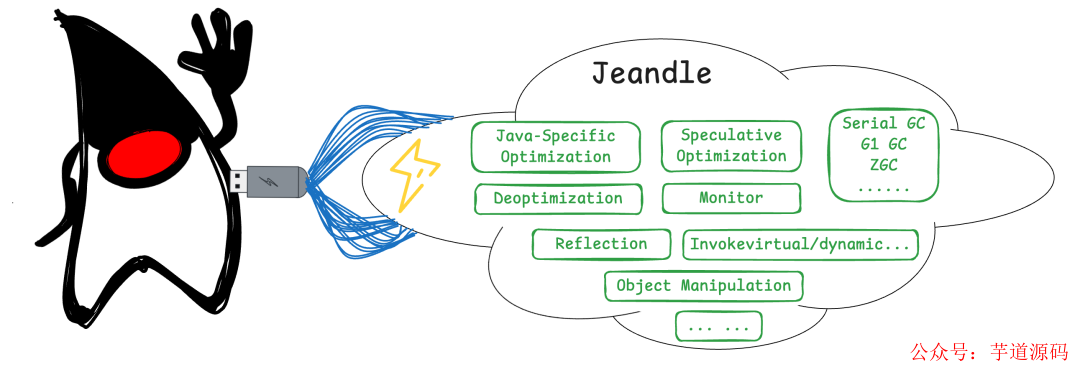 Jeandle

Java-Specific Optimization

Speculative Optimization

Serial GC
G1 GC
ZGC
......

Deoptimization

Monitor

Reflection

Invokevirtual/dynamic...

Object Manipulation

... ...

公众号：芋道源码